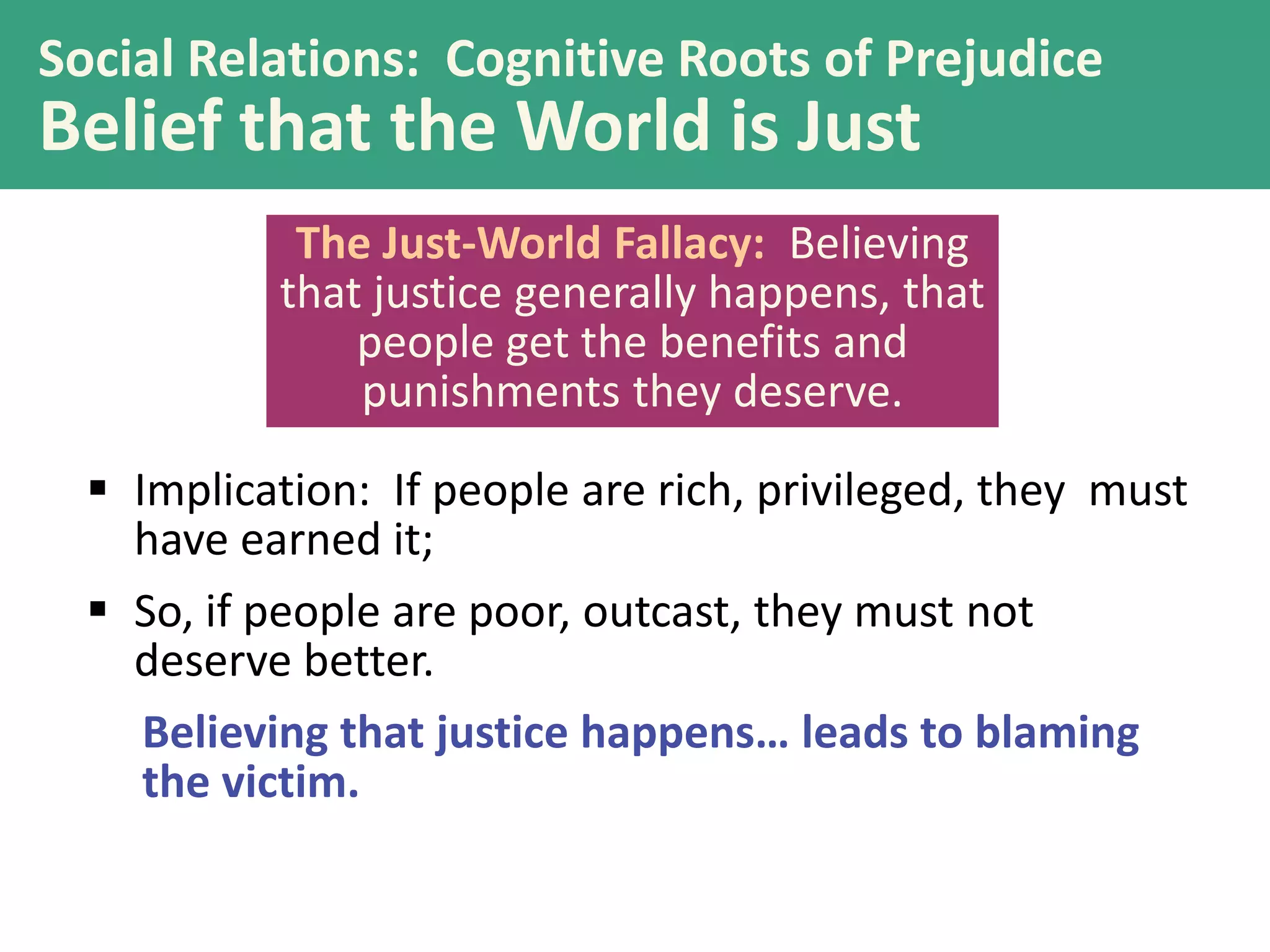 Social Relations: Cognitive Roots of Prejudice
Belief that the World is Just

The Just-World Fallacy: Believing that justice generally happens, that people get the benefits and punishments they deserve.

▪ Implication: If people are rich, privileged, they must have earned it;

▪ So, if people are poor, outcast, they must not deserve better.

Believing that justice happens… leads to blaming the victim.